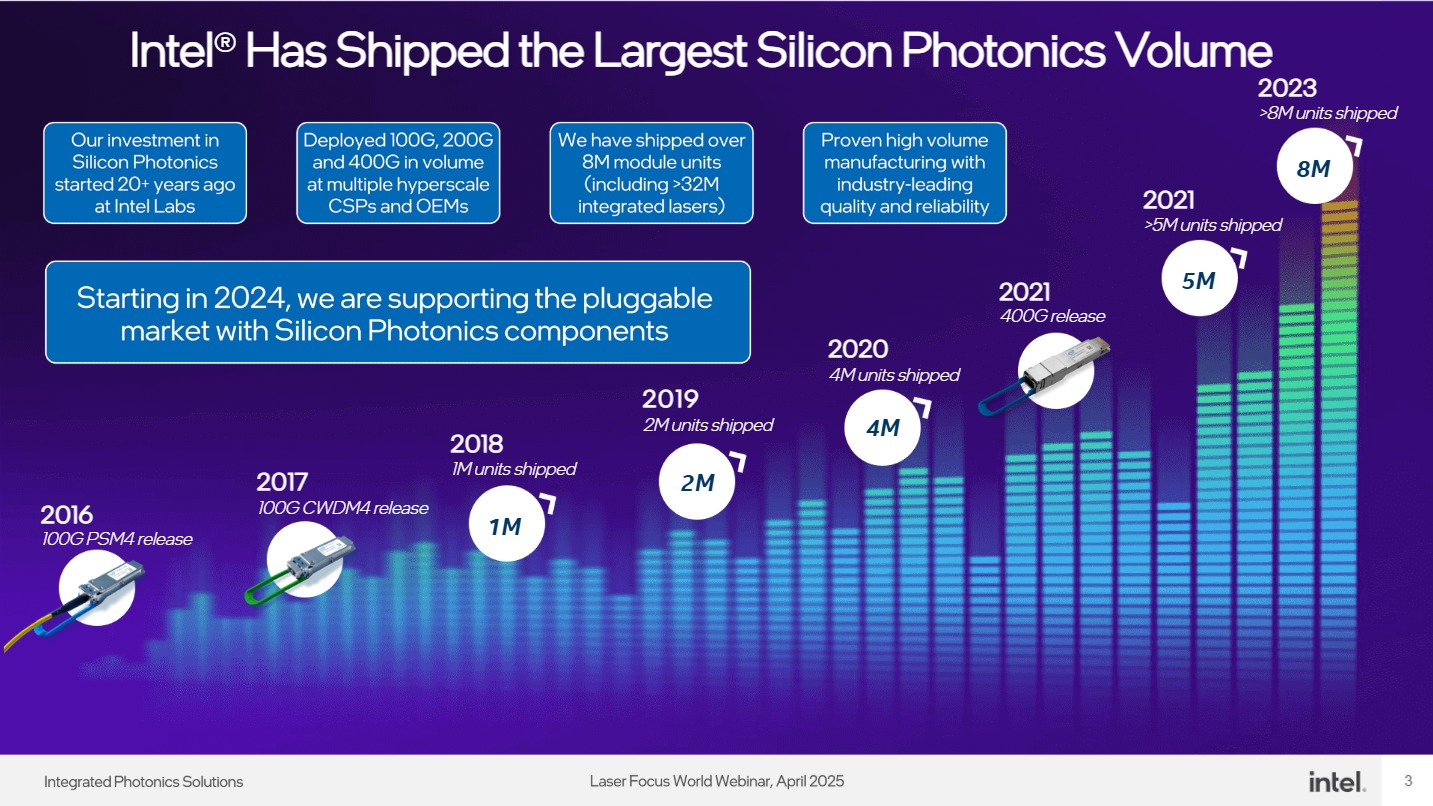 Intel® Has Shipped the Largest Silicon Photonics Volume

Our investment in Silicon Photonics started 20+ years ago at Intel Labs

Deployed 100G, 200G and 400G in volume at multiple hyperscale CSPs and OEMs

We have shipped over 8M module units (including >32M integrated lasers)

Proven high volume manufacturing with industry-leading quality and reliability

Starting in 2024, we are supporting the pluggable market with Silicon Photonics components

2016
100G PSM4 release

2017
100G CWDM4 release

2018
1M units shipped
1M

2019
2M units shipped
2M

2020
4M units shipped
4M

2021
400G release

2021
>5M units shipped
5M

2023
>8M units shipped
8M

Integrated Photonics Solutions

Laser Focus World Webinar, April 2025

intel.

3